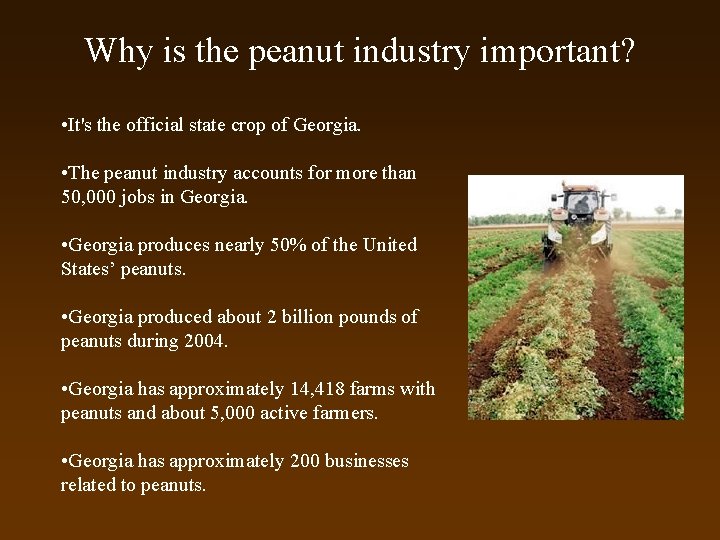 Why is the peanut industry important?

•It's the official state crop of Georgia.

•The peanut industry accounts for more than 50,000 jobs in Georgia.

•Georgia produces nearly 50% of the United States' peanuts.

•Georgia produced about 2 billion pounds of peanuts during 2004.

•Georgia has approximately 14,418 farms with peanuts and about 5,000 active farmers.

•Georgia has approximately 200 businesses related to peanuts.